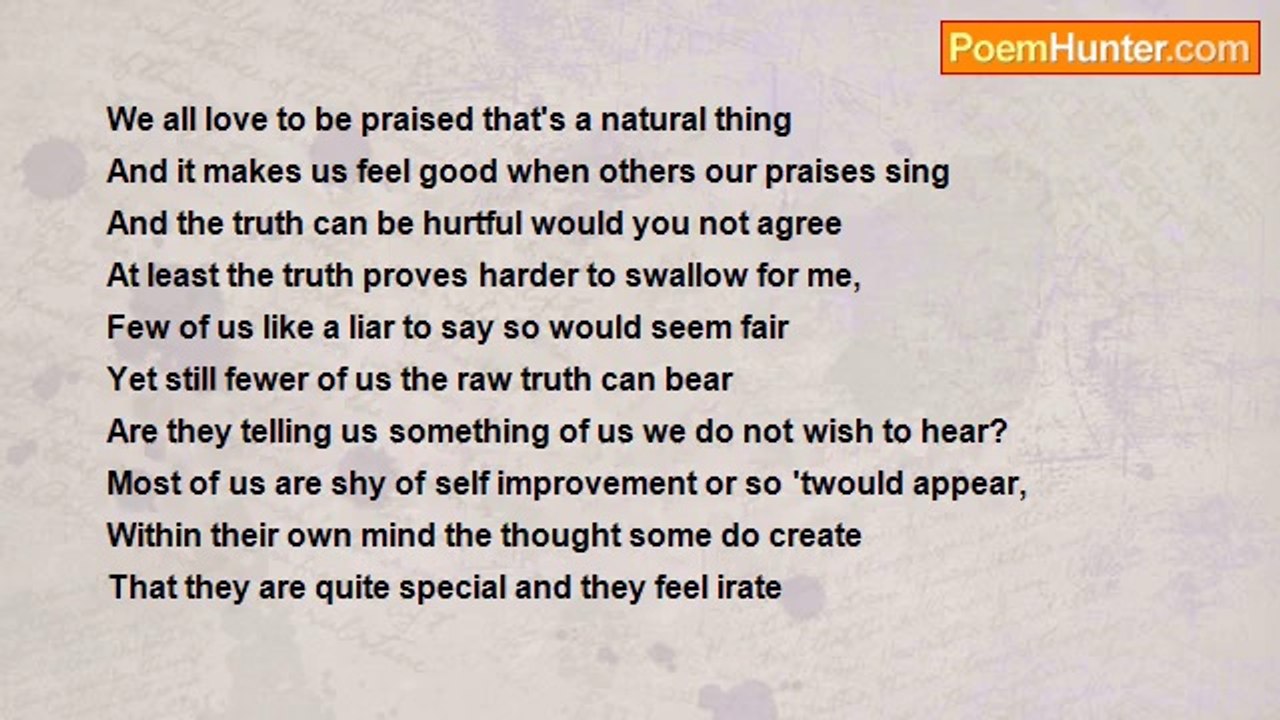 PoemHunter.com

We all love to be praised that's a natural thing
And it makes us feel good when others our praises sing
And the truth can be hurtful would you not agree
At least the truth proves harder to swallow for me,
Few of us like a liar to say so would seem fair
Yet still fewer of us the raw truth can bear
Are they telling us something of us we do not wish to hear?
Most of us are shy of self improvement or so 'twould appear,
Within their own mind the thought some do create
That they are quite special and they feel irate